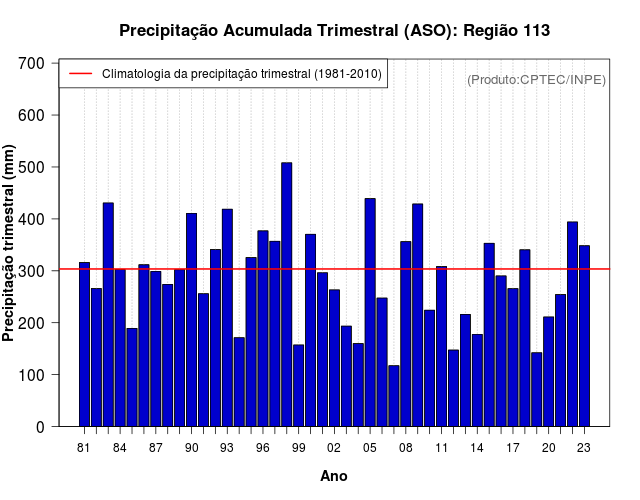 Precipitação Acumulada Trimestral (ASO): Região 113

Climatologia da precipitação trimestral (1981-2010)

(Produto:CPTEC/INPE)

Precipitação trimestral (mm)

700
600
500
400
300
200
100
0

81 84 87 90 93 96 99 02 05 08 11 14 17 20 23

Ano